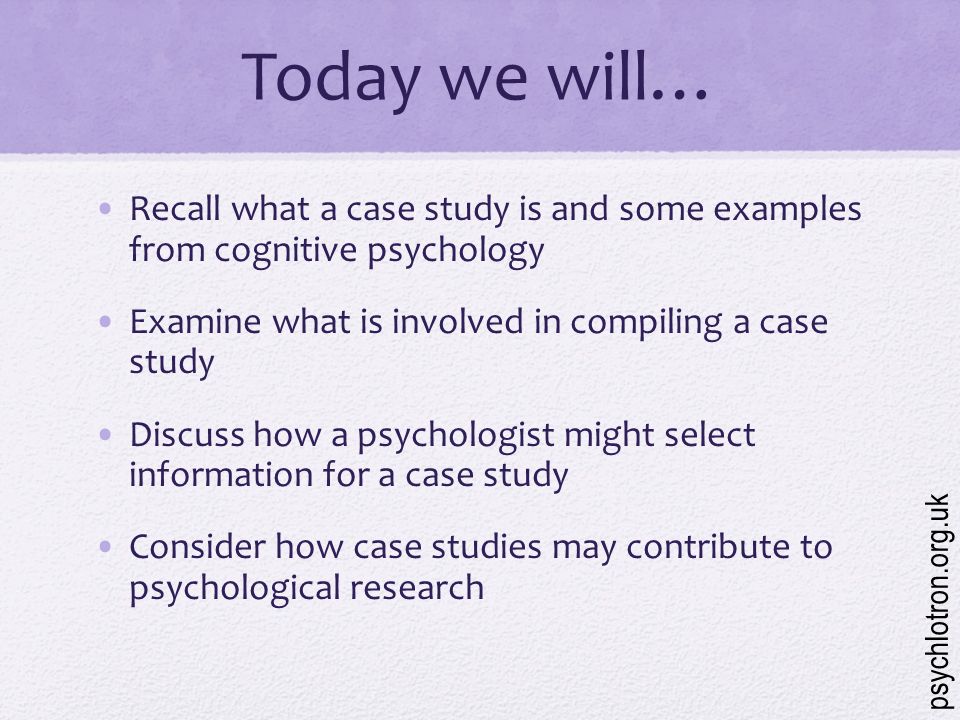 Today we will…

• Recall what a case study is and some examples from cognitive psychology

• Examine what is involved in compiling a case study

• Discuss how a psychologist might select information for a case study

• Consider how case studies may contribute to psychological research

psychlotron.org.uk